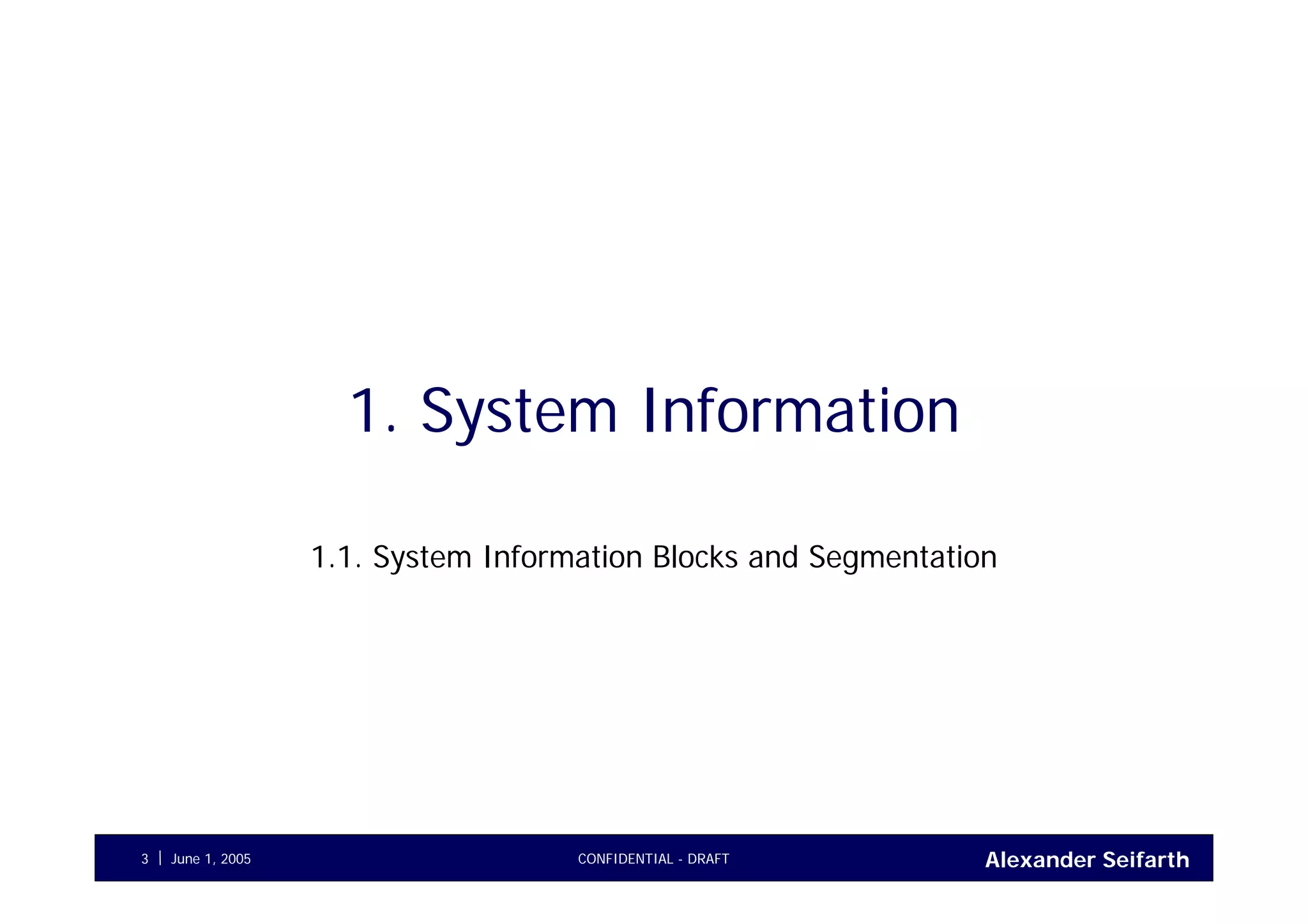 1. System Information

1.1. System Information Blocks and Segmentation

3 | June 1, 2005

CONFIDENTIAL - DRAFT

Alexander Seifarth